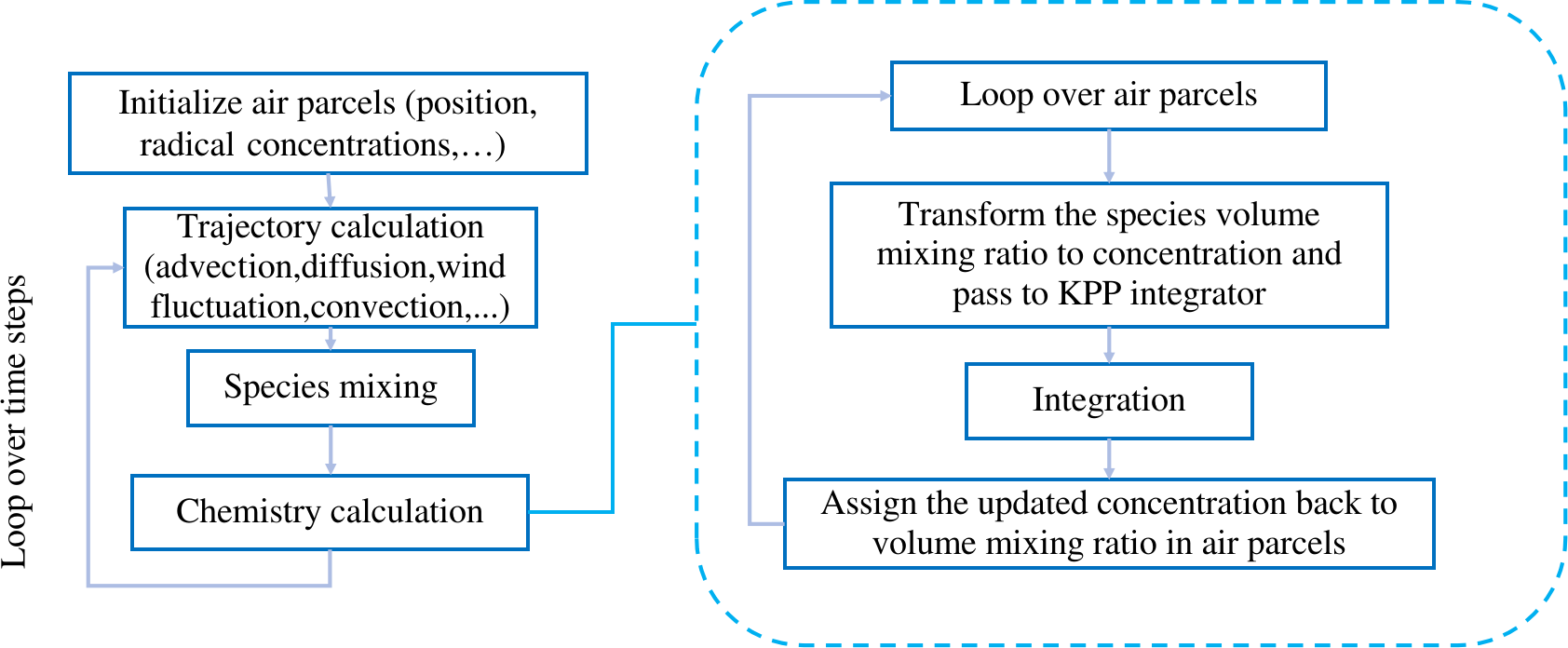 Loop over time steps

Initialize air parcels (position, radical concentrations,…)

Trajectory calculation (advection,diffusion,wind fluctuation,convection,...)

Species mixing

Chemistry calculation

Loop over air parcels

Transform the species volume mixing ratio to concentration and pass to KPP integrator

Integration

Assign the updated concentration back to volume mixing ratio in air parcels